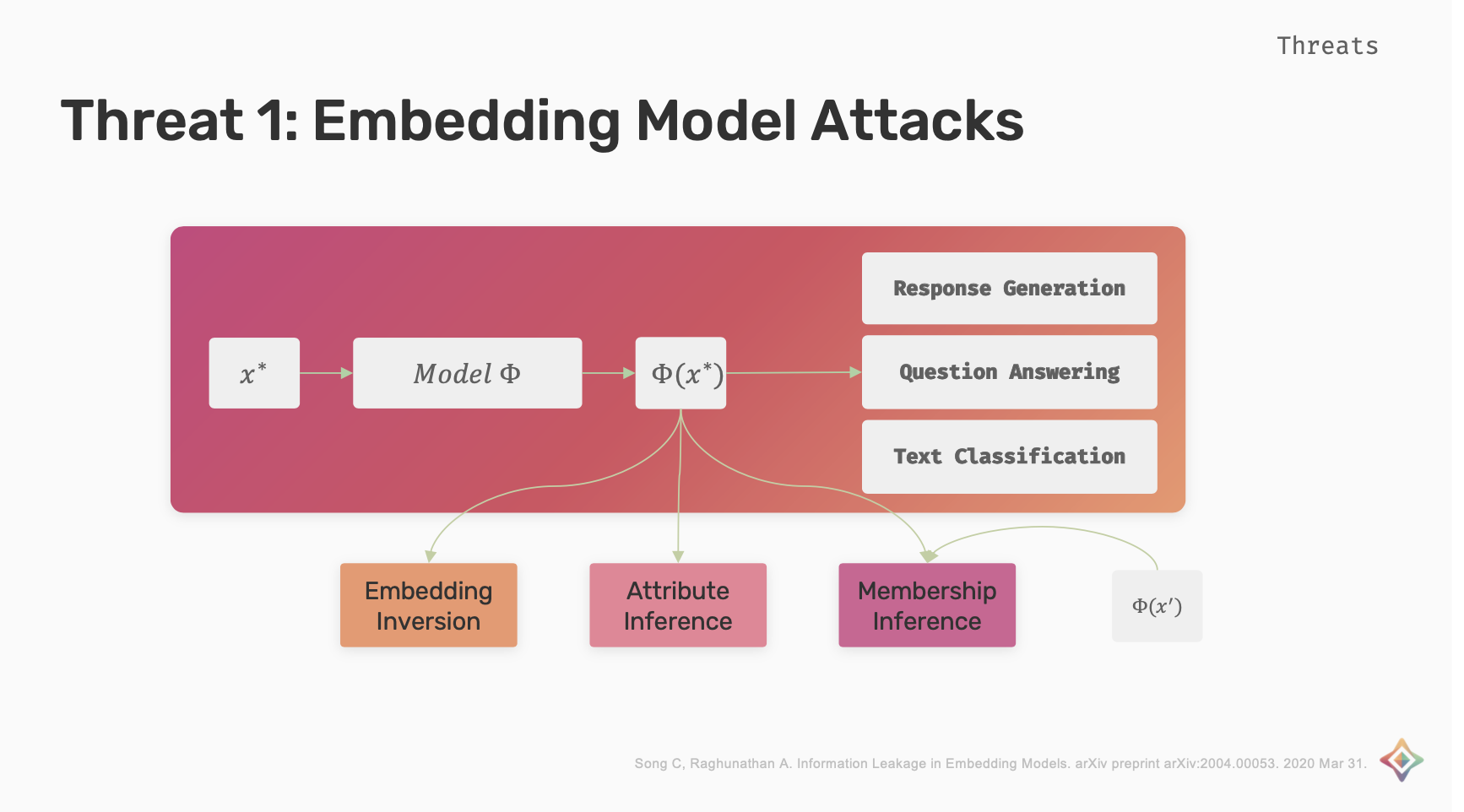 Threats

Threat 1: Embedding Model Attacks

$x^*$

$Model\ \Phi$

$\Phi(x^*)$

Response Generation

Question Answering

Text Classification

Embedding Inversion

Attribute Inference

Membership Inference

$\Phi(x')$

Song C, Raghunathan A. Information Leakage in Embedding Models. arXiv preprint arXiv:2004.00053. 2020 Mar 31.